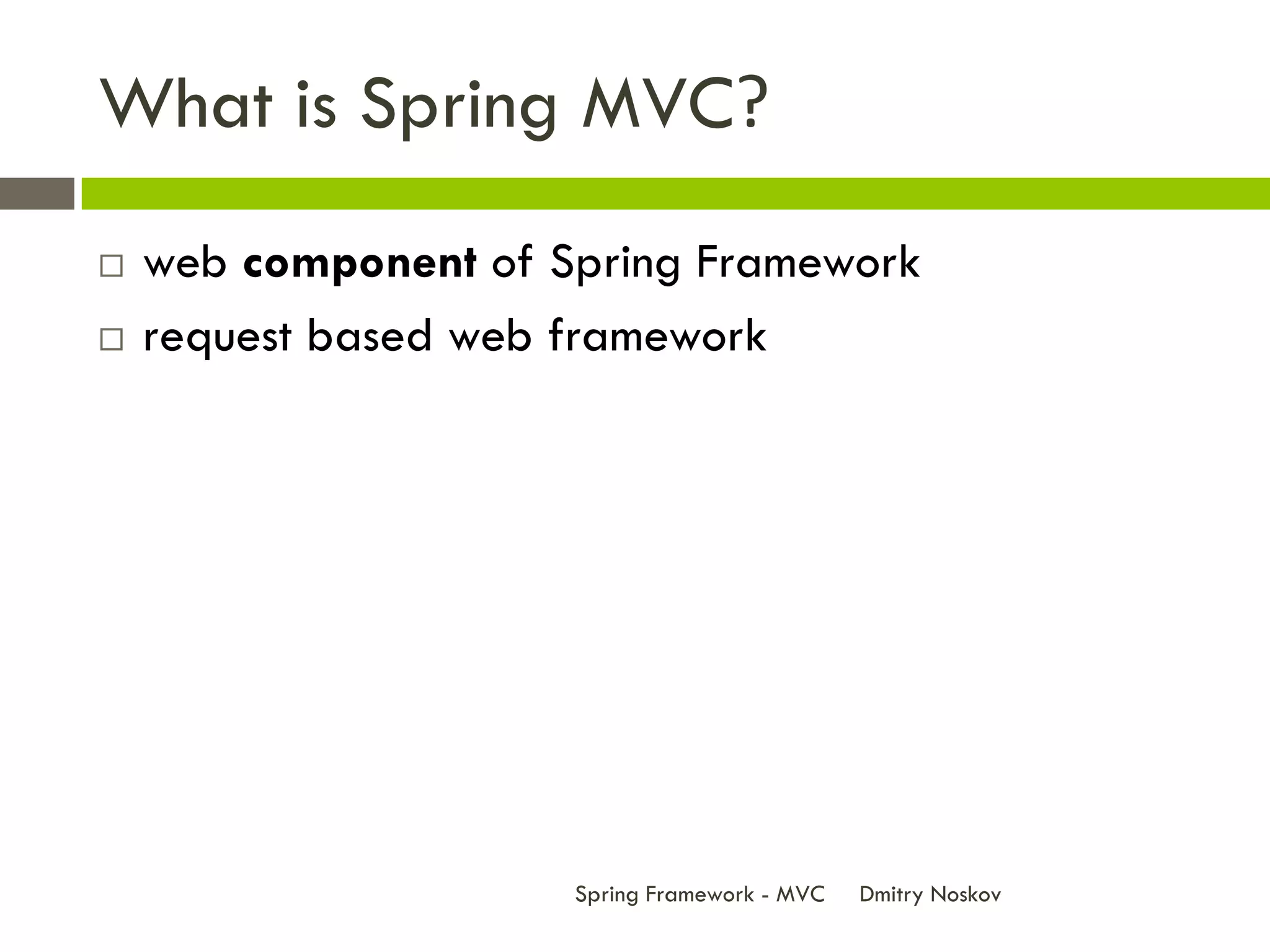 What is Spring MVC?

□ web **component** of Spring Framework

□ request based web framework

Spring Framework - MVC Dmitry Noskov